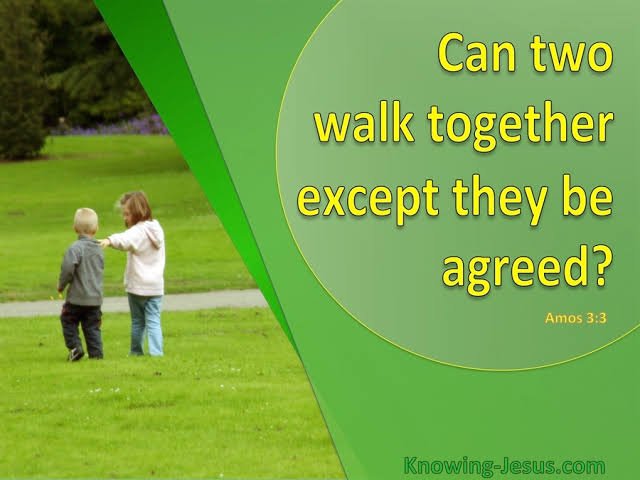 Can two walk together except they be agreed?

Amos 3:3

Knowing-Jesus.com